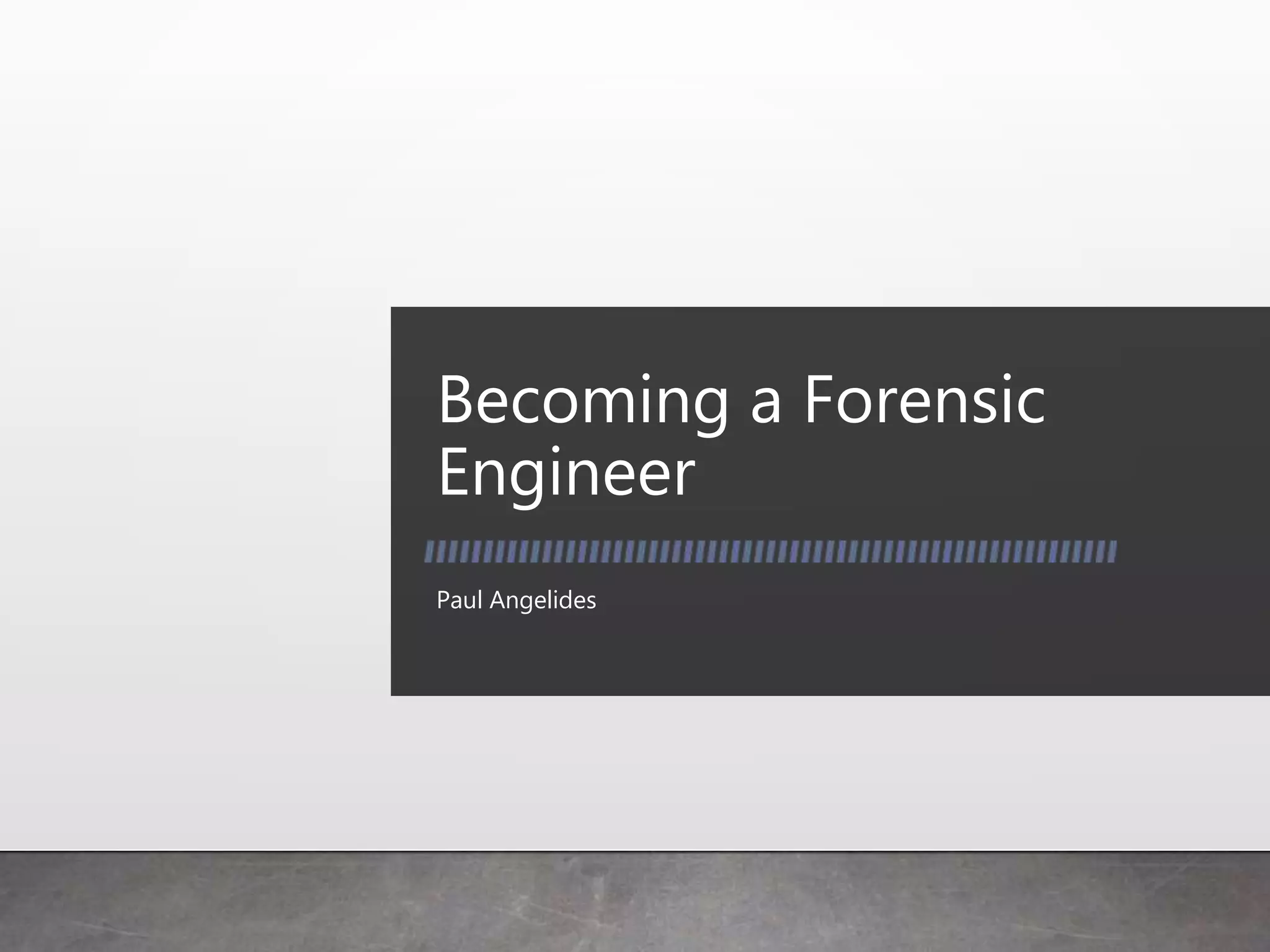 Becoming a Forensic Engineer

Paul Angelides